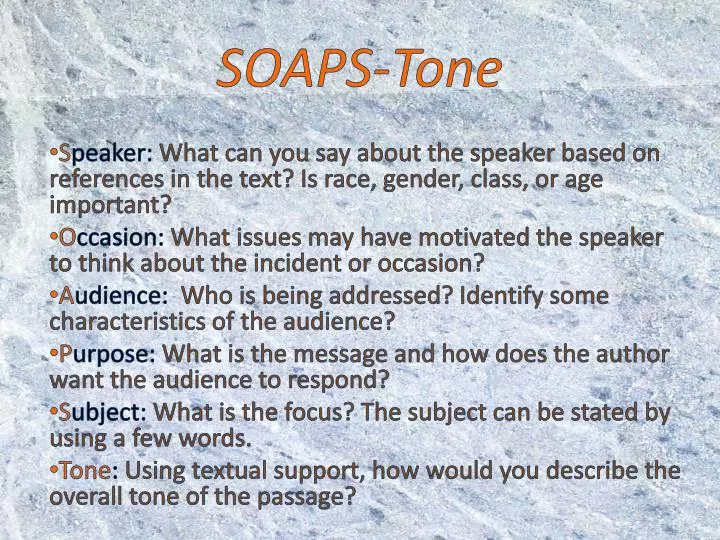 SOAPS-Tone

•Speaker: What can you say about the speaker based on references in the text? Is race, gender, class, or age important?

•Occasion: What issues may have motivated the speaker to think about the incident or occasion?

•Audience: Who is being addressed? Identify some characteristics of the audience?

•Purpose: What is the message and how does the author want the audience to respond?

•Subject: What is the focus? The subject can be stated by using a few words.

•Tone: Using textual support, how would you describe the overall tone of the passage?